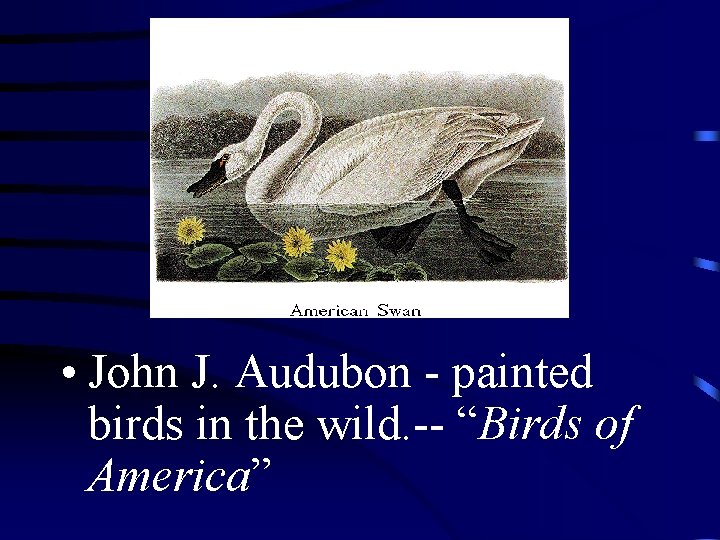 American Swan

• John J. Audubon - painted birds in the wild.-- “Birds of America”